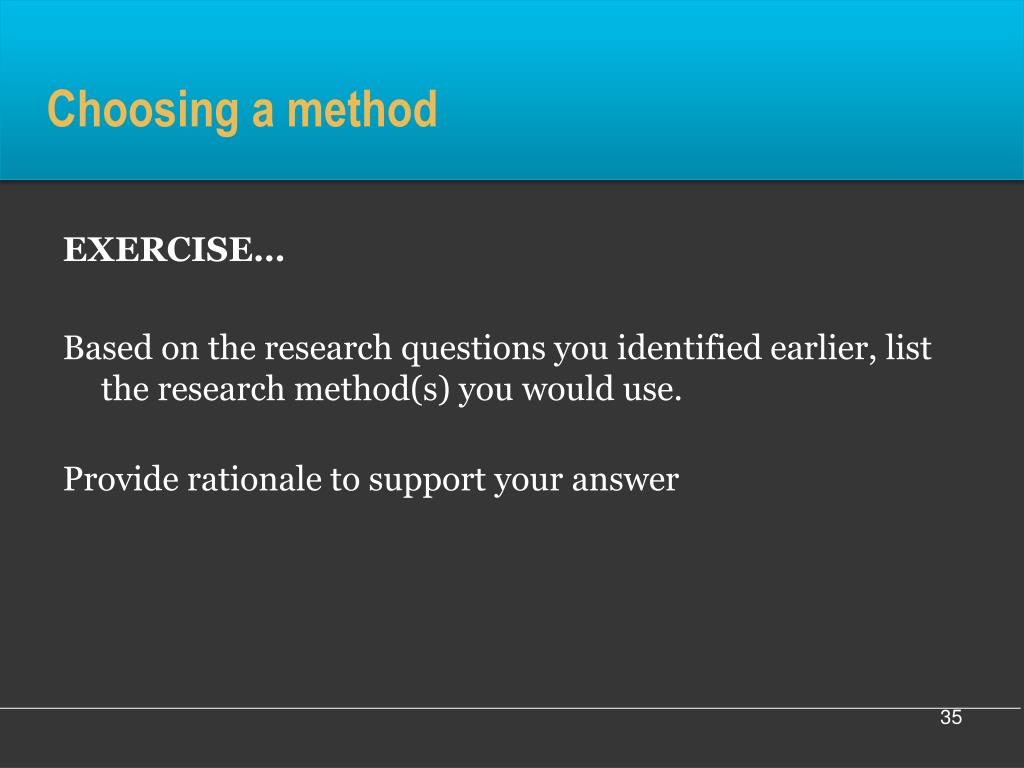 Choosing a method

EXERCISE…

Based on the research questions you identified earlier, list the research method(s) you would use.

Provide rationale to support your answer

35